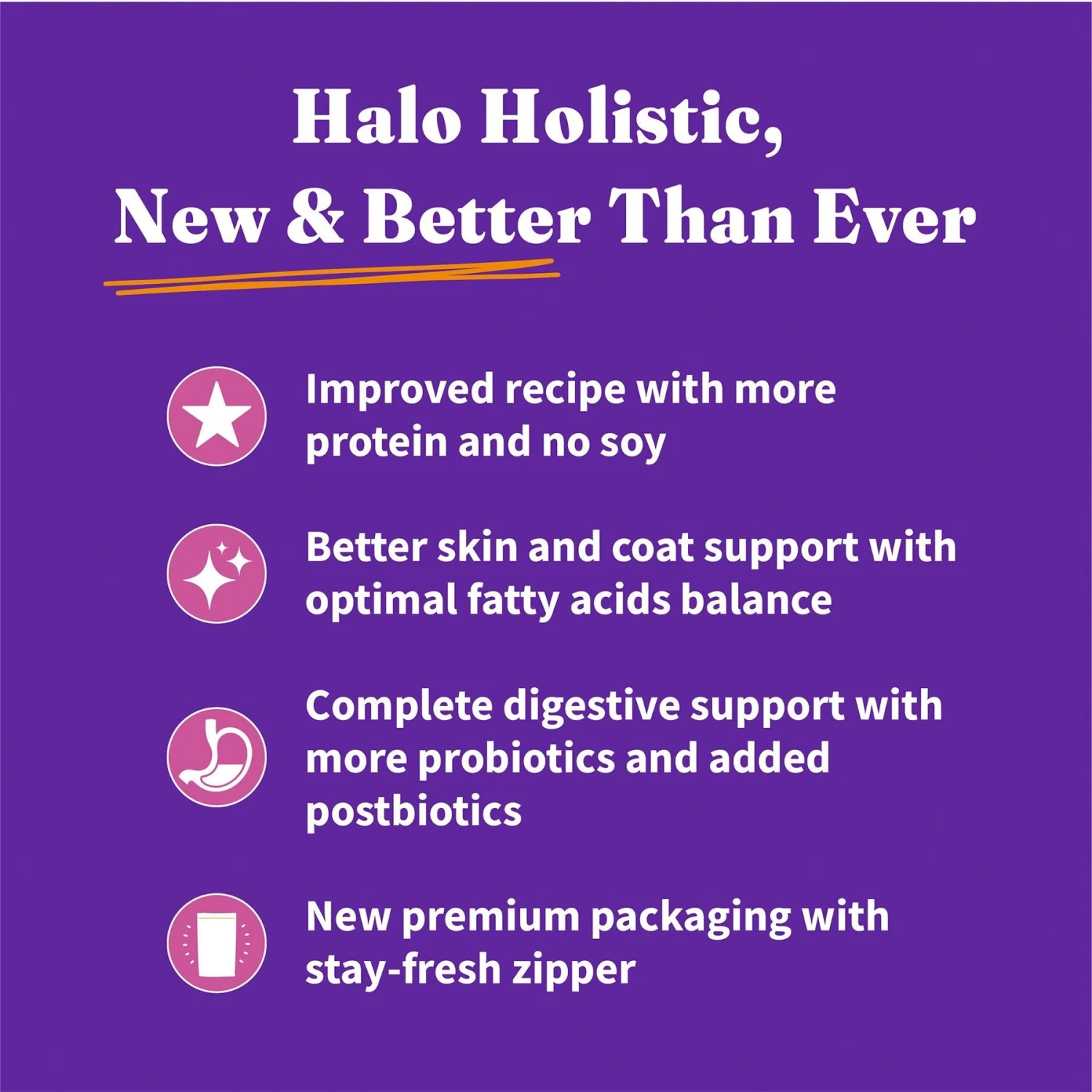 Halo Holistic,
New & Better Than Ever

Improved recipe with more protein and no soy

Better skin and coat support with optimal fatty acids balance

Complete digestive support with more probiotics and added postbiotics

New premium packaging with stay-fresh zipper